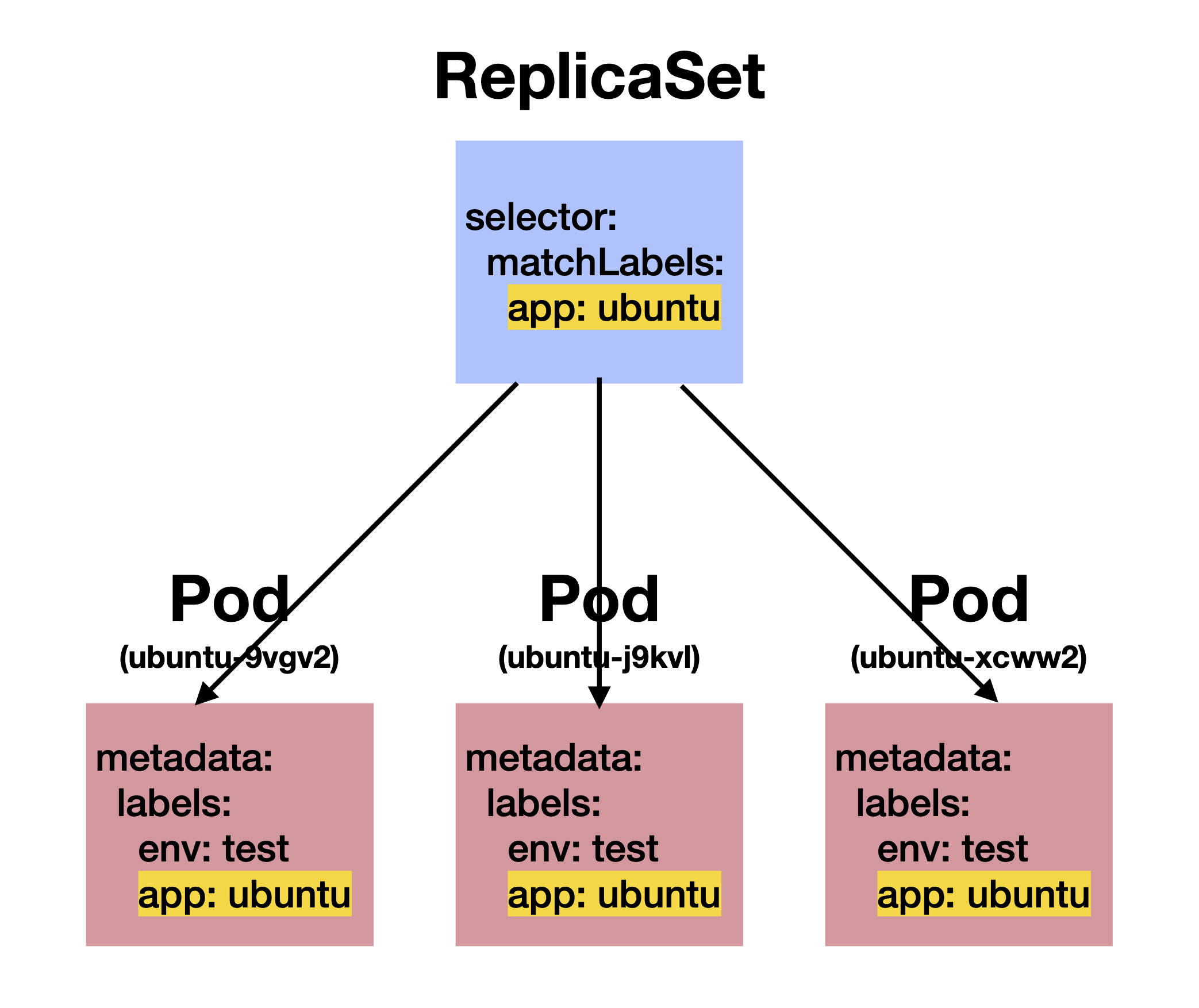 ReplicaSet

selector:
matchLabels:
app: ubuntu

Pod
(ubuntu-9vgv2)

metadata:
labels:
env: test
app: ubuntu

Pod
(ubuntu-j9kvl)

metadata:
labels:
env: test
app: ubuntu

Pod
(ubuntu-xcww2)

metadata:
labels:
env: test
app: ubuntu